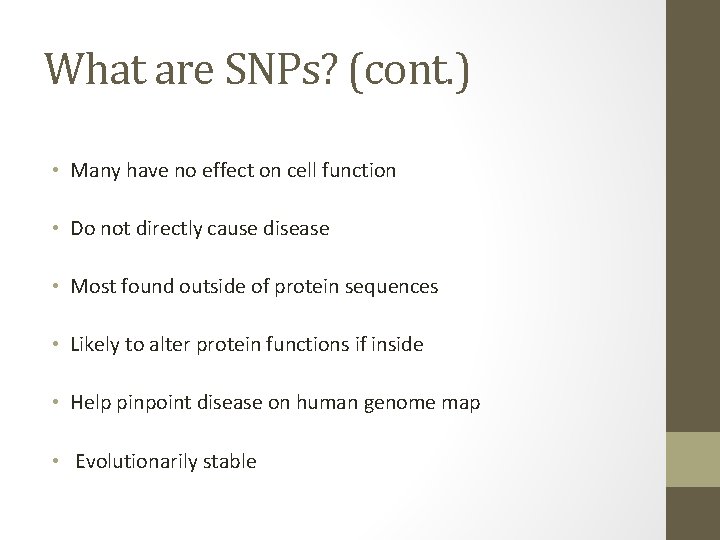 What are SNPs? (cont.)

• Many have no effect on cell function

• Do not directly cause disease

• Most found outside of protein sequences

• Likely to alter protein functions if inside

• Help pinpoint disease on human genome map

• Evolutionarily stable